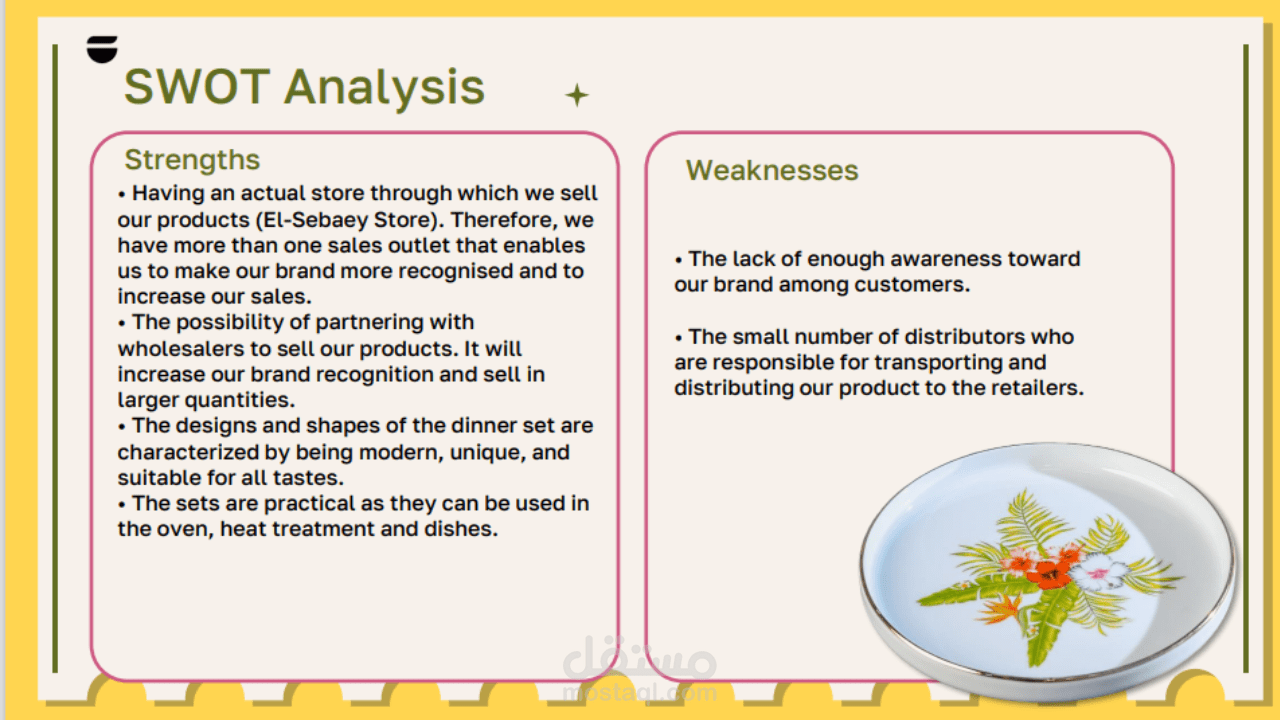 SWOT Analysis

Strengths

• Having an actual store through which we sell our products (El-Sebaey Store). Therefore, we have more than one sales outlet that enables us to make our brand more recognised and to increase our sales.
• The possibility of partnering with wholesalers to sell our products. It will increase our brand recognition and sell in larger quantities.
• The designs and shapes of the dinner set are characterized by being modern, unique, and suitable for all tastes.
• The sets are practical as they can be used in the oven, heat treatment and dishes.

Weaknesses

• The lack of enough awareness toward our brand among customers.

• The small number of distributors who are responsible for transporting and distributing our product to the retailers.

مستقل
mostaql.com